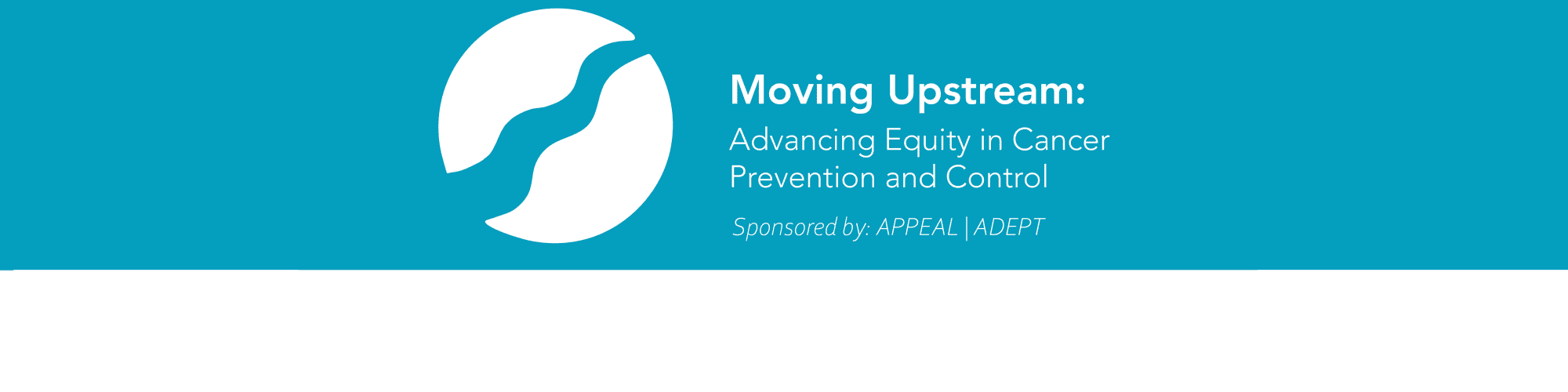 Moving Upstream:
Advancing Equity in Cancer Prevention and Control

Sponsored by: APPEAL | ADEPT